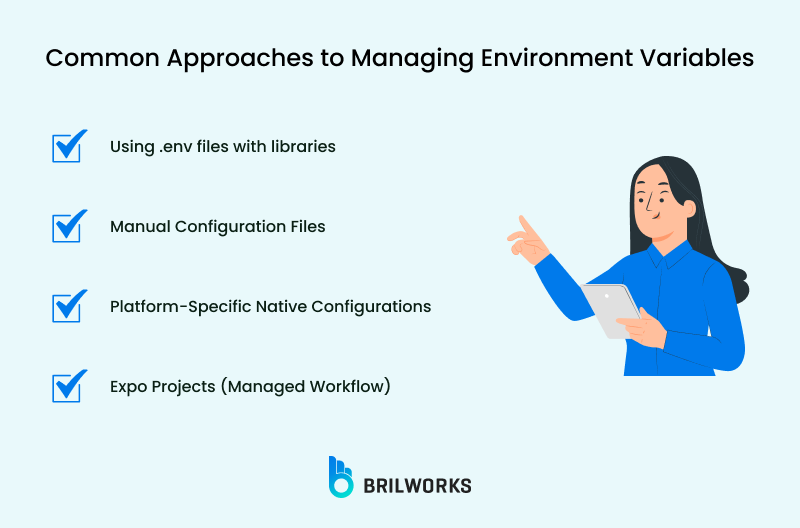 Common Approaches to Managing Environment Variables

Using .env files with libraries

Manual Configuration Files

Platform-Specific Native Configurations

Expo Projects (Managed Workflow)

BRILWORKS